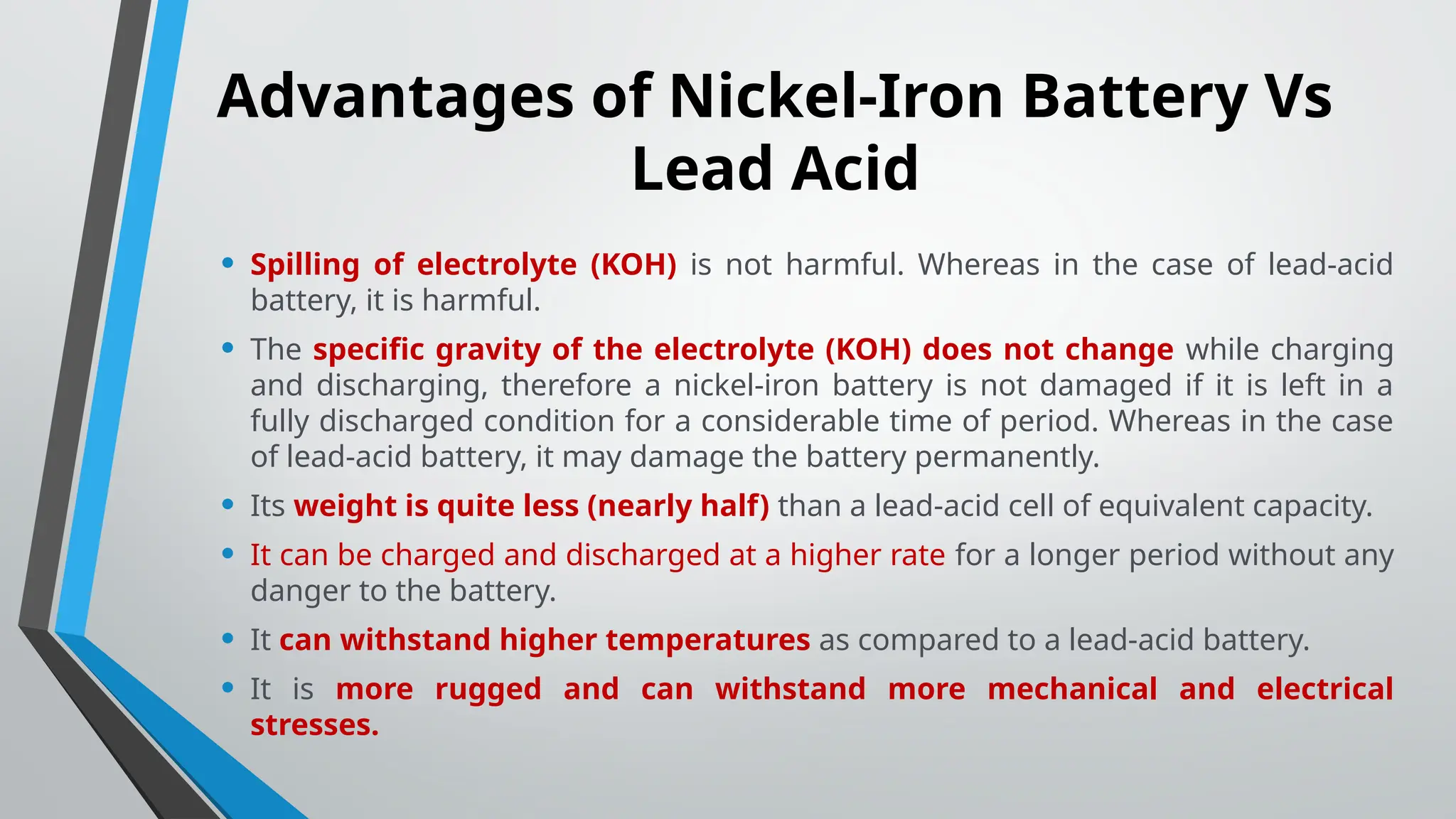 Advantages of Nickel-Iron Battery Vs Lead Acid

• Spilling of electrolyte (KOH) is not harmful. Whereas in the case of lead-acid battery, it is harmful.

• The specific gravity of the electrolyte (KOH) does not change while charging and discharging, therefore a nickel-iron battery is not damaged if it is left in a fully discharged condition for a considerable time of period. Whereas in the case of lead-acid battery, it may damage the battery permanently.

• Its weight is quite less (nearly half) than a lead-acid cell of equivalent capacity.

• It can be charged and discharged at a higher rate for a longer period without any danger to the battery.

• It can withstand higher temperatures as compared to a lead-acid battery.

• It is more rugged and can withstand more mechanical and electrical stresses.